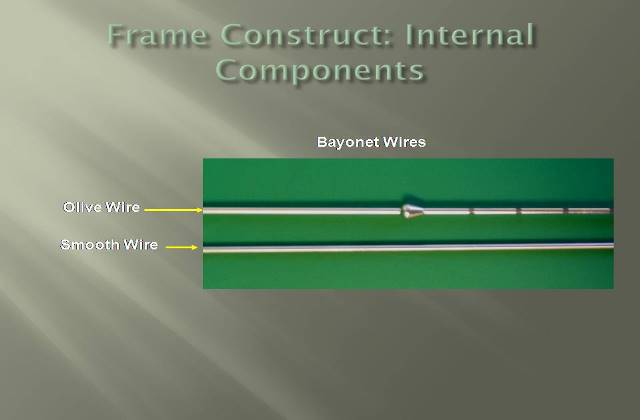 Frame Construct: Internal Components

Bayonet Wires

Olive Wire

Smooth Wire